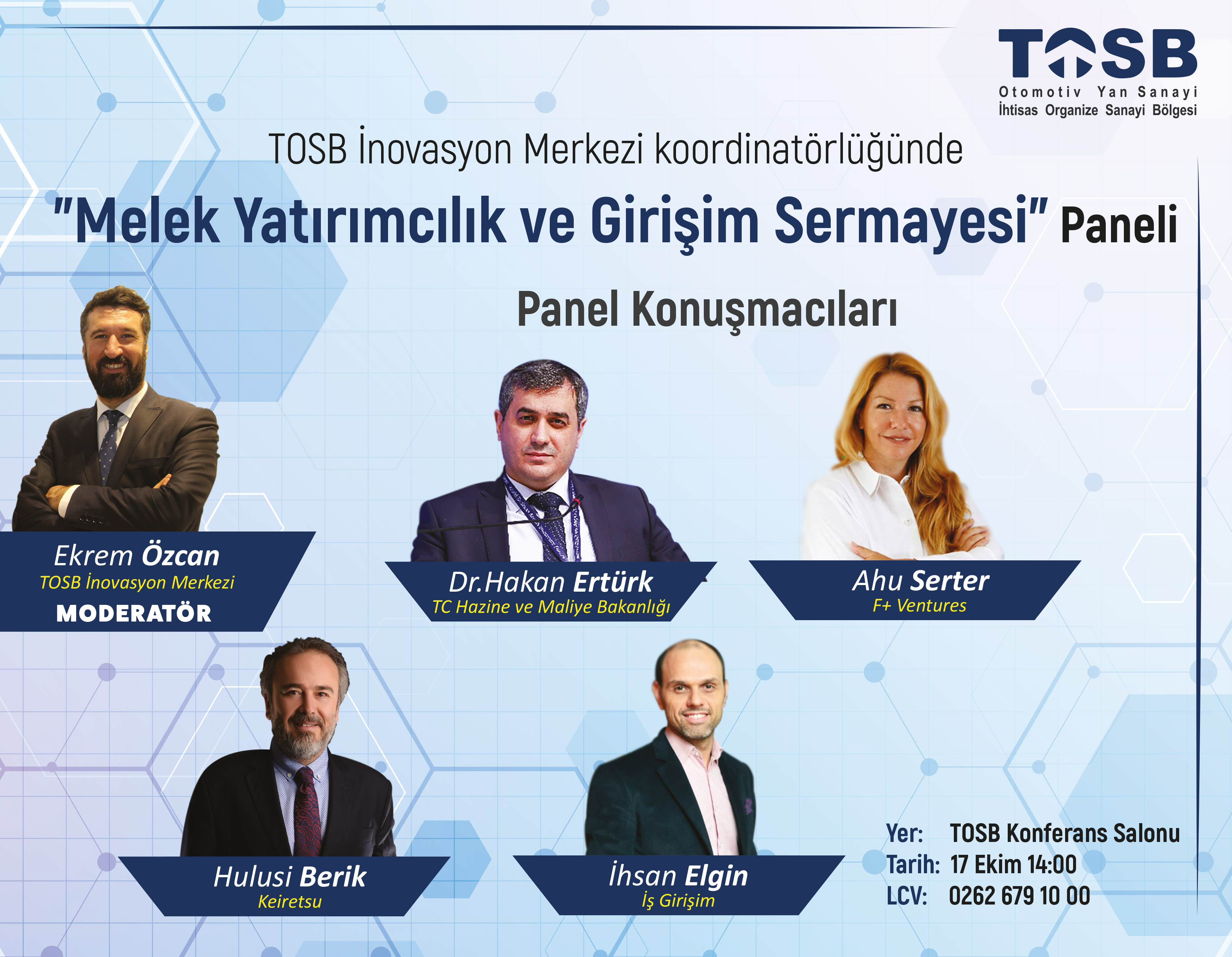 TOSB
Otomotiv Yan Sanayi
İhtisas Organize Sanayi Bölgesi

TOSB İnovasyon Merkezi koordinatörlüğünde

"Melek Yatırımcılık ve Girişim Sermayesi" Paneli

Panel Konuşmacıları

Ekrem Özcan
TOSB İnovasyon Merkezi
MODERATÖR

Dr.Hakan Ertürk
TC Hazine ve Maliye Bakanlığı

Ahu Serter
F+ Ventures

Hulusi Berik
Keiretsu

İhsan Elgin
İş Girişim

Yer: TOSB Konferans Salonu
Tarih: 17 Ekim 14:00
LCV: 0262 679 10 00